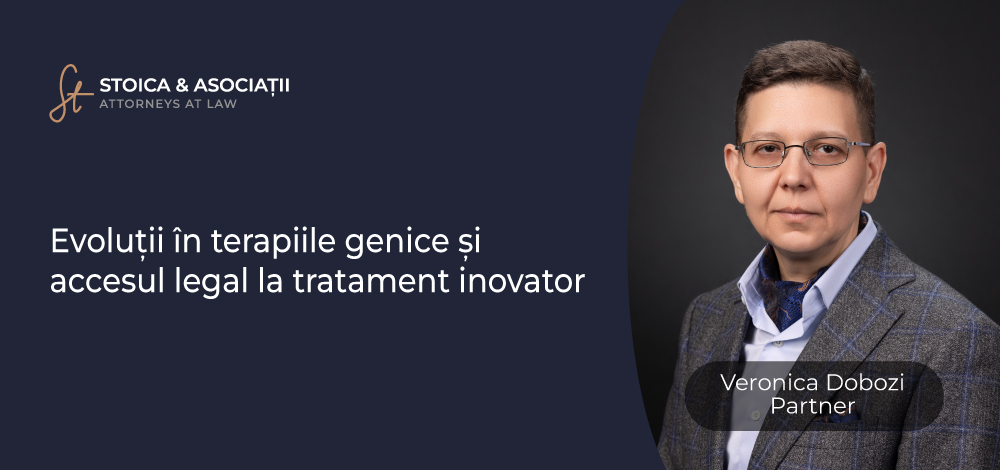 St STOICA & ASOCIAȚII
ATTORNEYS AT LAW

Evoluții în terapiile genice și accesul legal la tratament inovator

Veronica Dobozi
Partner